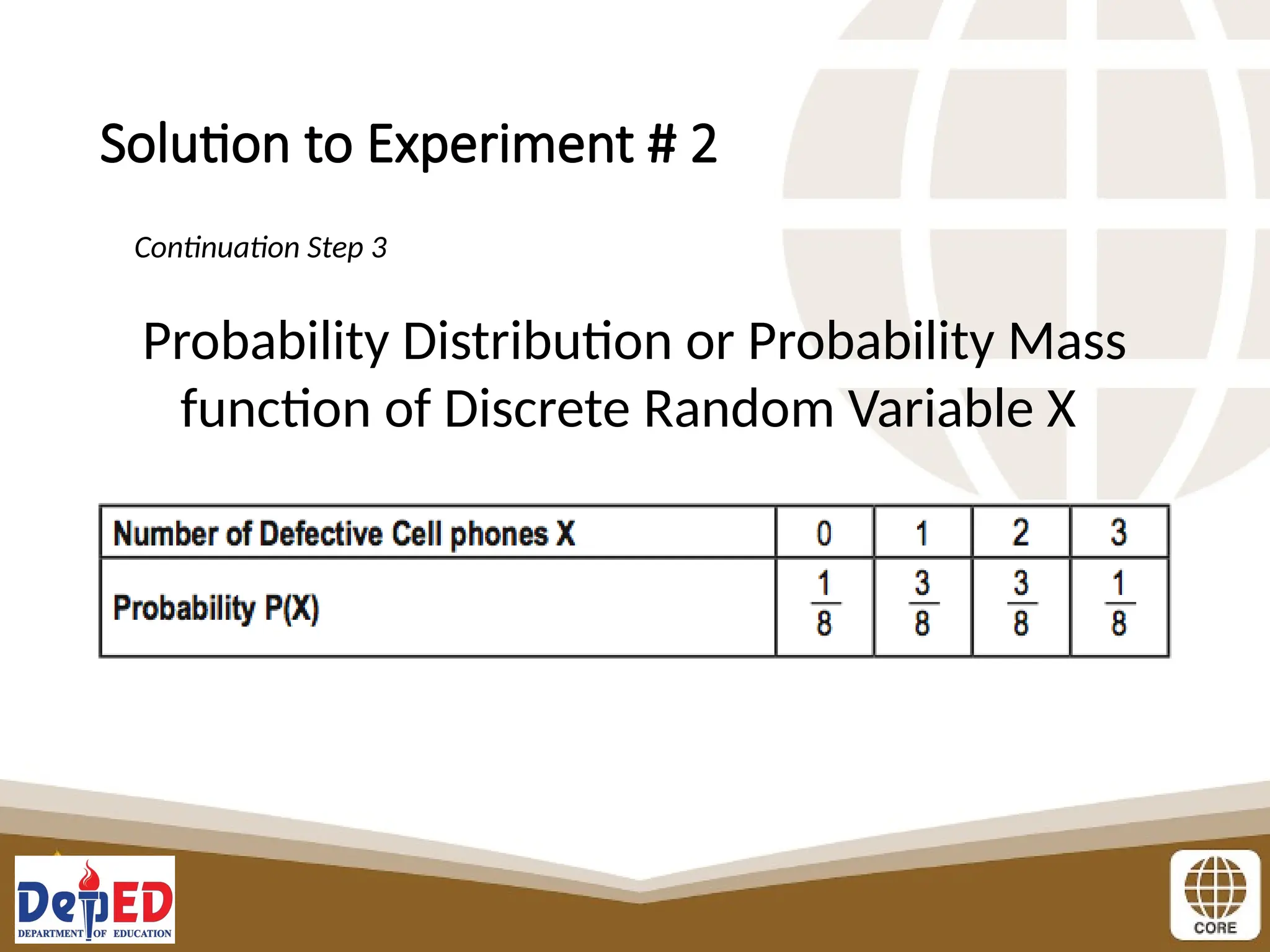 Solution to Experiment # 2

Continuation Step 3

Probability Distribution or Probability Mass function of Discrete Random Variable X

| Number of Defective Cell phones X | 0 | 1 | 2 | 3 |
|---|---|---|---|---|
| Probability P(X) | $\frac{1}{8}$ | $\frac{3}{8}$ | $\frac{3}{8}$ | $\frac{1}{8}$ |

DepED
DEPARTMENT OF EDUCATION

CORE